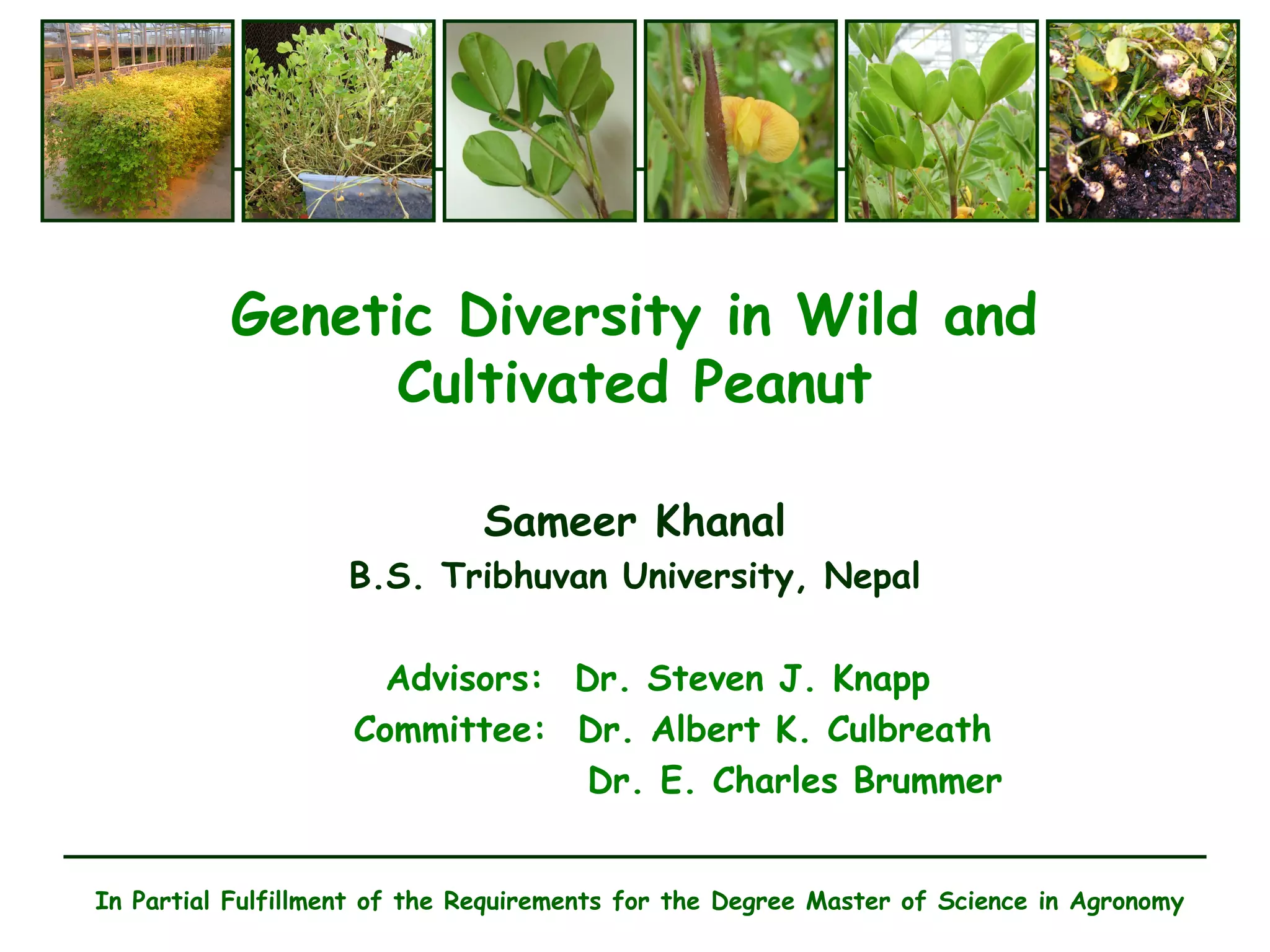 Genetic Diversity in Wild and Cultivated Peanut

Sameer Khanal

B.S. Tribhuvan University, Nepal

Advisors: Dr. Steven J. Knapp
Committee: Dr. Albert K. Culbreath
Dr. E. Charles Brummer

In Partial Fulfillment of the Requirements for the Degree Master of Science in Agronomy